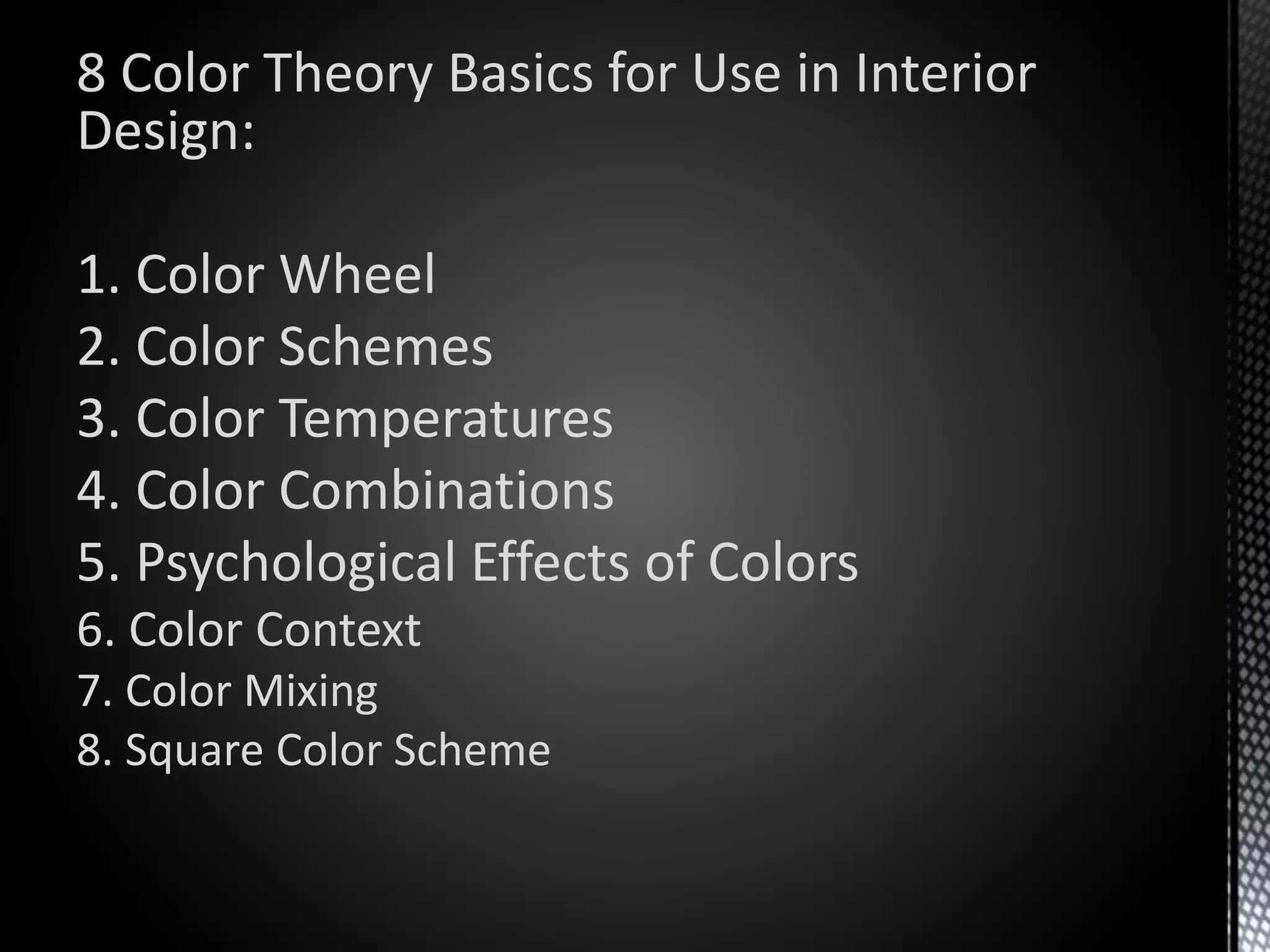 8 Color Theory Basics for Use in Interior Design:

1. Color Wheel
2. Color Schemes
3. Color Temperatures
4. Color Combinations
5. Psychological Effects of Colors
6. Color Context
7. Color Mixing
8. Square Color Scheme